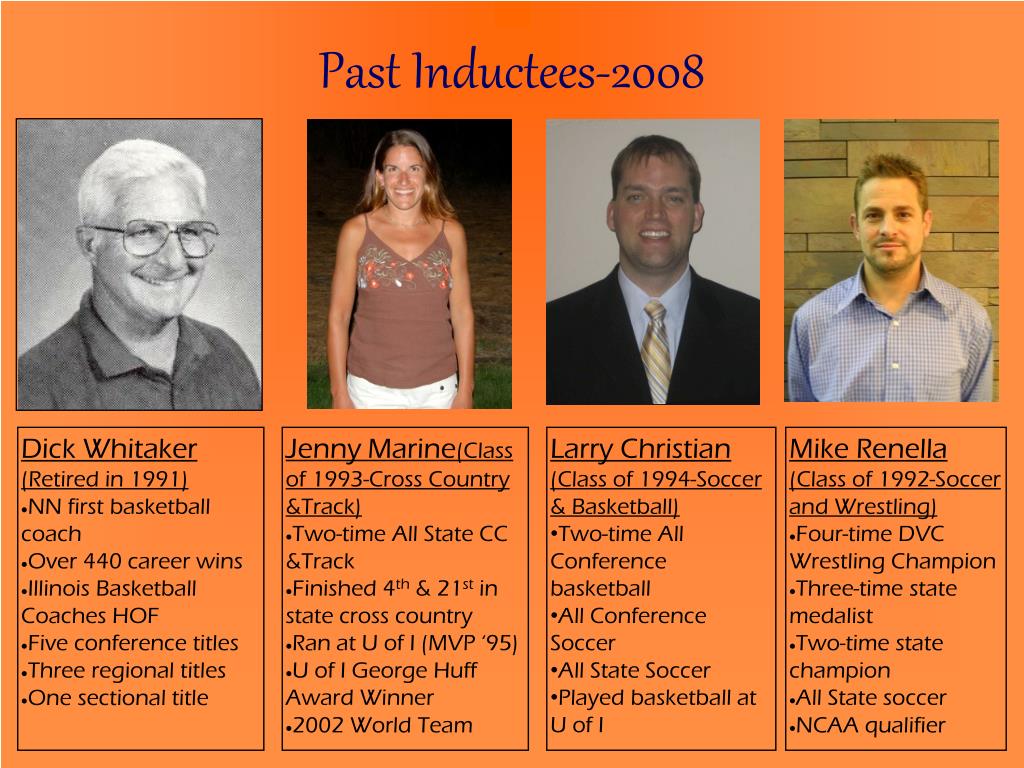 Past Inductees-2008

Dick Whitaker
(Retired in 1991)
• NN first basketball coach
• Over 440 career wins
• Illinois Basketball Coaches HOF
• Five conference titles
• Three regional titles
• One sectional title

Jenny Marine(Class of 1993-Cross Country &Track)
• Two-time All State CC &Track
• Finished 4th & 21st in state cross country
• Ran at U of I (MVP '95)
• U of I George Huff Award Winner
• 2002 World Team

Larry Christian
(Class of 1994-Soccer & Basketball)
• Two-time All Conference basketball
• All Conference Soccer
• All State Soccer
• Played basketball at U of I

Mike Renella
(Class of 1992-Soccer and Wrestling)
• Four-time DVC Wrestling Champion
• Three-time state medalist
• Two-time state champion
• All State soccer
• NCAA qualifier